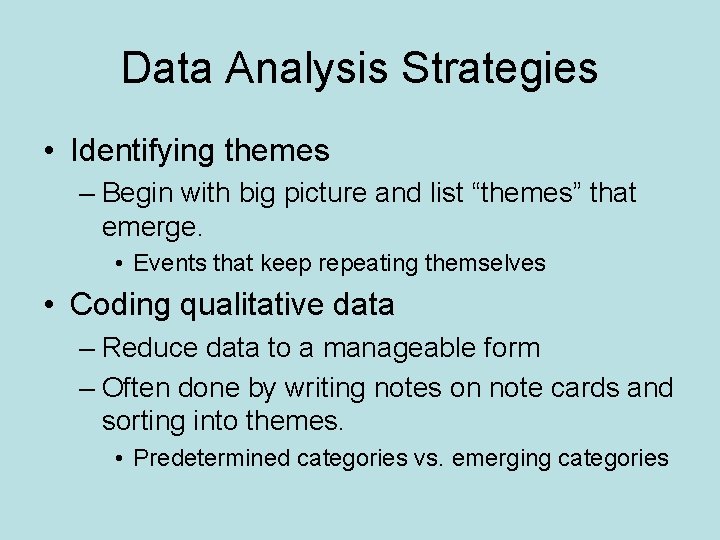 Data Analysis Strategies

• Identifying themes
– Begin with big picture and list “themes” that emerge.
• Events that keep repeating themselves
• Coding qualitative data
– Reduce data to a manageable form
– Often done by writing notes on note cards and sorting into themes.
• Predetermined categories vs. emerging categories